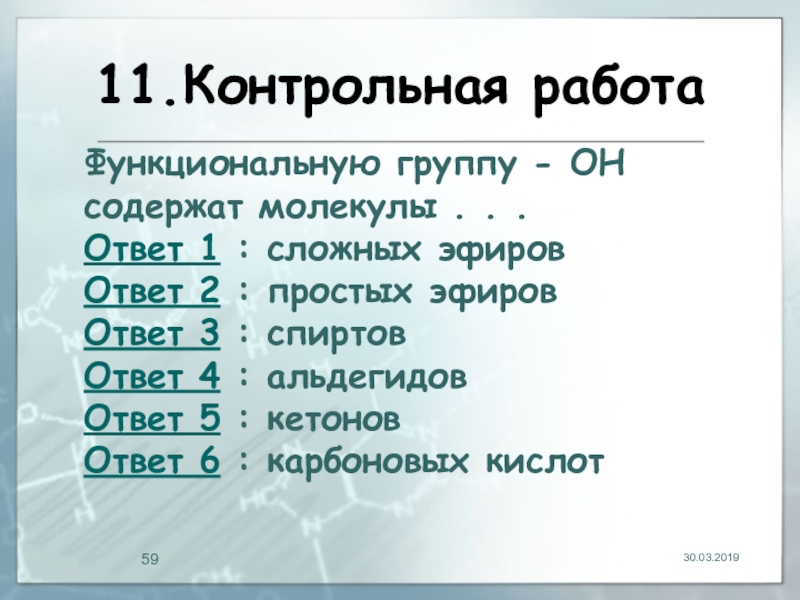 11.Контрольная работа

Функциональную группу - ОН содержат молекулы . . .
Ответ 1 : сложных эфиров
Ответ 2 : простых эфиров
Ответ 3 : спиртов
Ответ 4 : альдегидов
Ответ 5 : кетонов
Ответ 6 : карбоновых кислот

59

30.03.2019